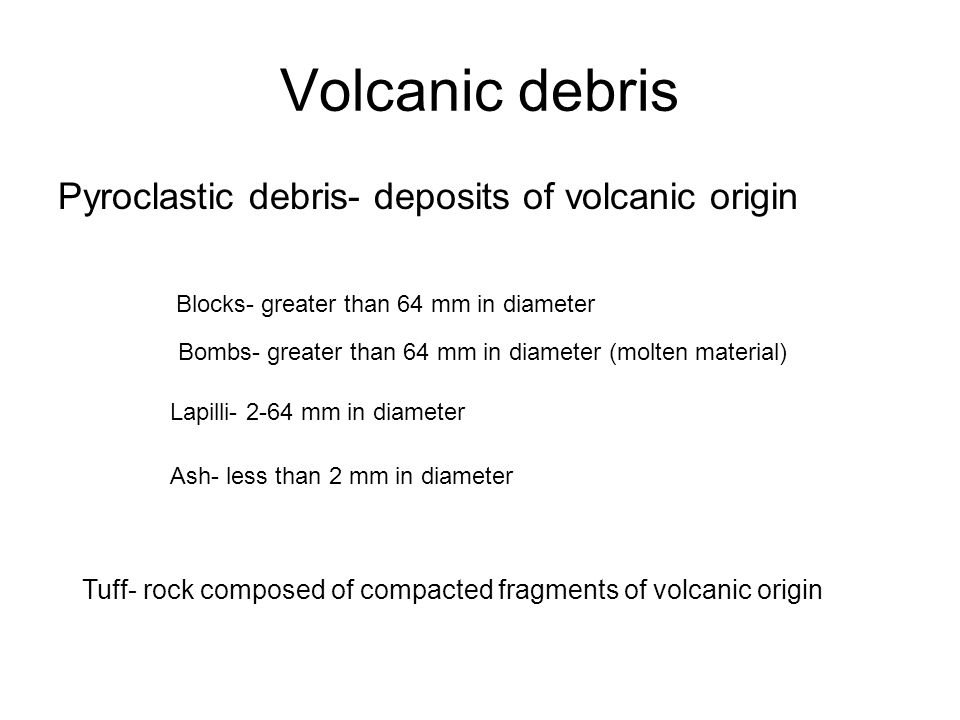 Volcanic debris

Pyroclastic debris- deposits of volcanic origin

Blocks- greater than 64 mm in diameter

Bombs- greater than 64 mm in diameter (molten material)

Lapilli- 2-64 mm in diameter

Ash- less than 2 mm in diameter

Tuff- rock composed of compacted fragments of volcanic origin